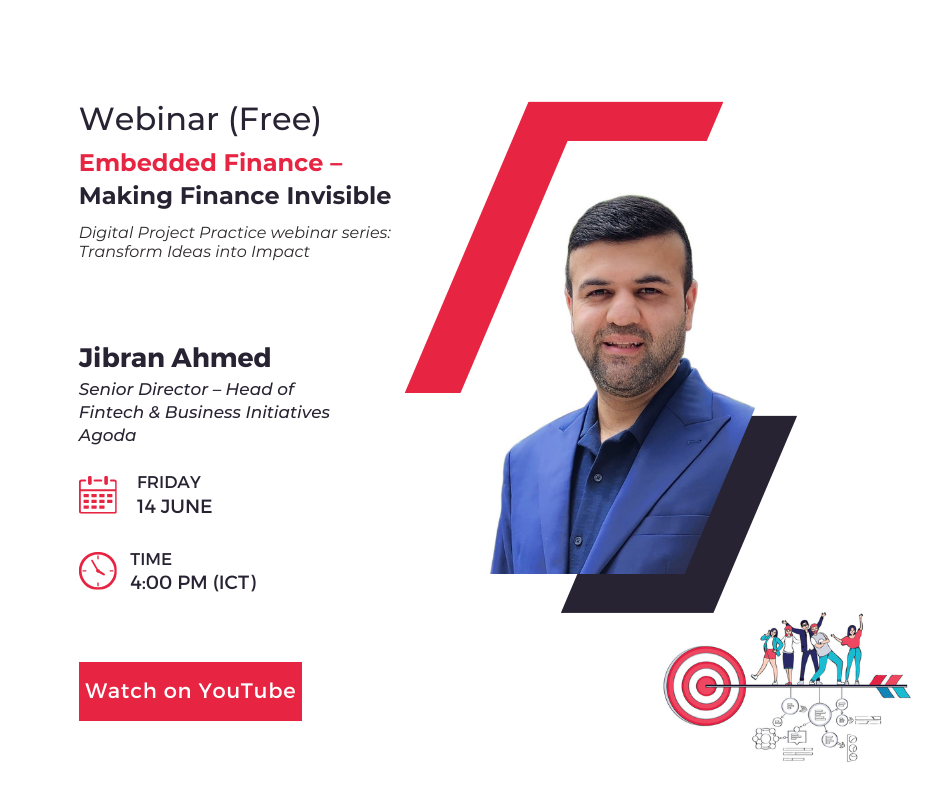 Webinar (Free)

Embedded Finance –
Making Finance Invisible

Digital Project Practice webinar series: Transform Ideas into Impact

Jibran Ahmed

Senior Director – Head of Fintech & Business Initiatives
Agoda

FRIDAY
14 JUNE

TIME
4:00 PM (ICT)

Watch on YouTube